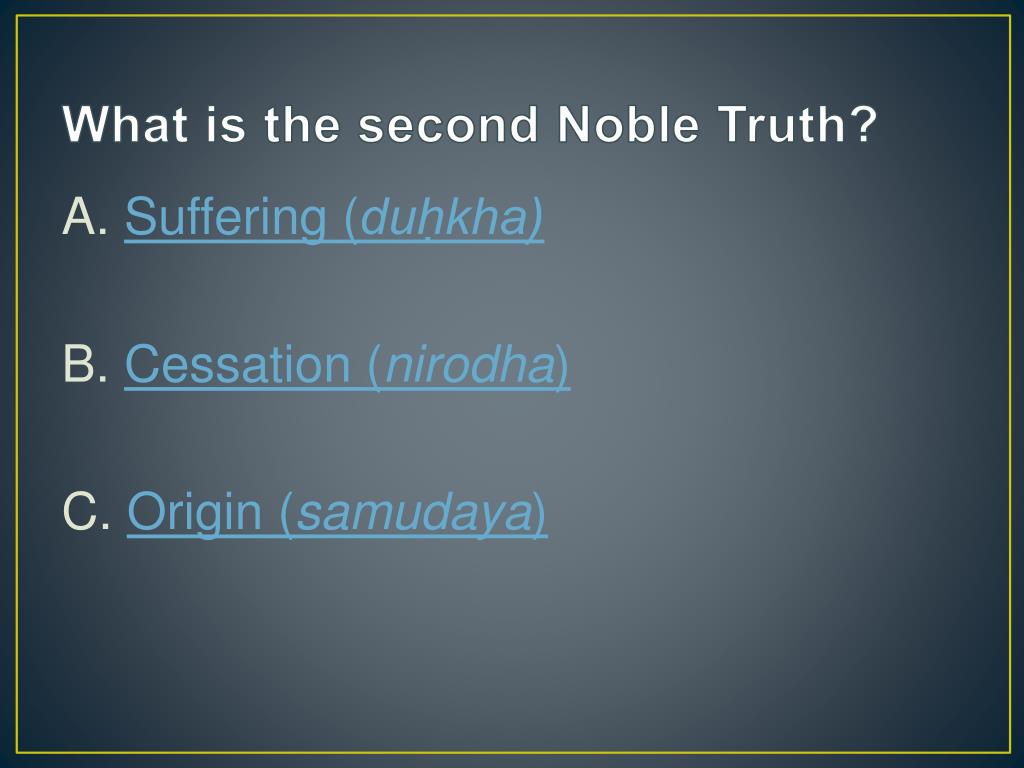 What is the second Noble Truth?

A. Suffering (duḥkha)

B. Cessation (nirodha)

C. Origin (samudaya)